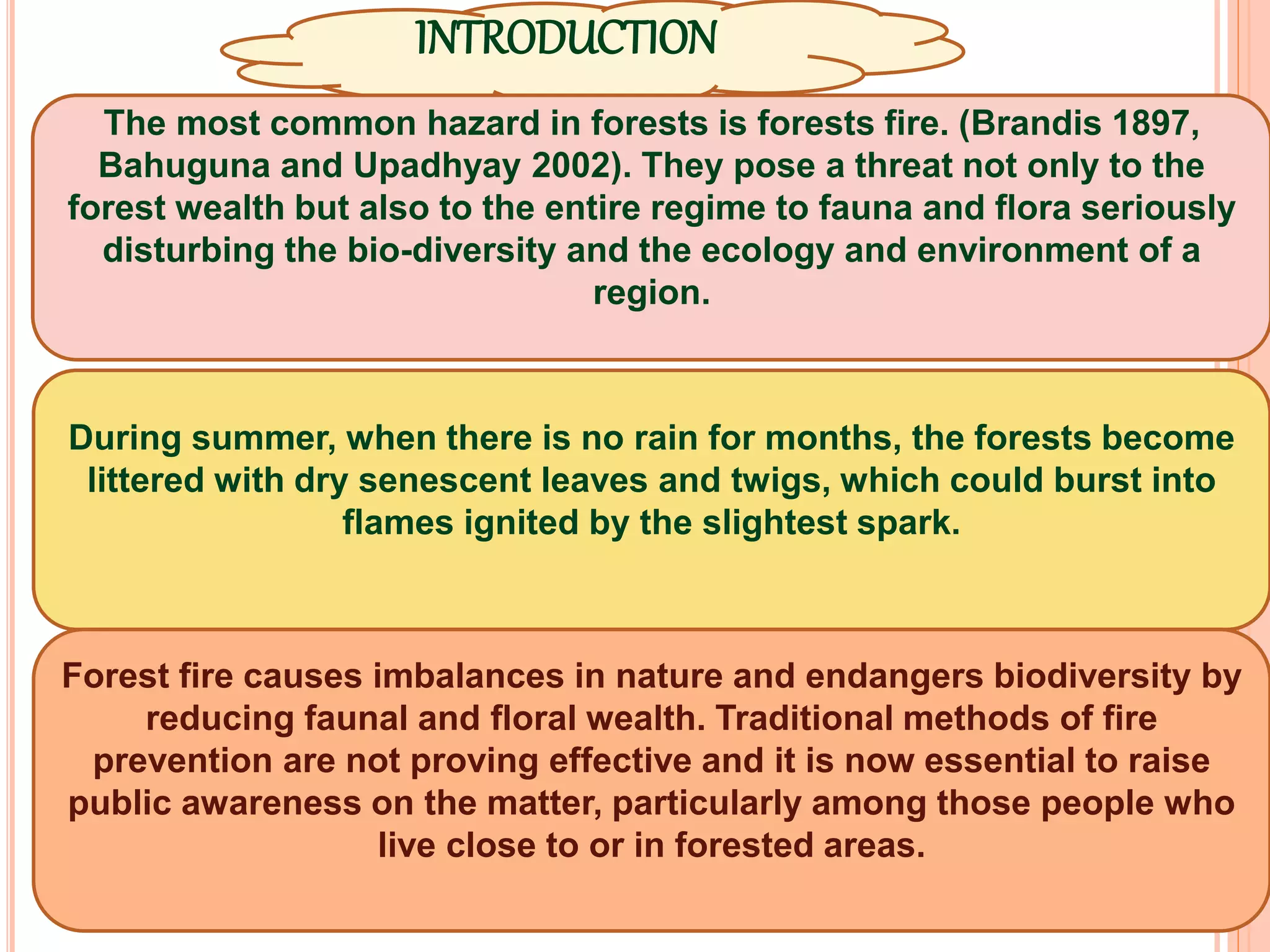 INTRODUCTION

The most common hazard in forests is forests fire. (Brandis 1897, Bahuguna and Upadhyay 2002). They pose a threat not only to the forest wealth but also to the entire regime to fauna and flora seriously disturbing the bio-diversity and the ecology and environment of a region.

During summer, when there is no rain for months, the forests become littered with dry senescent leaves and twigs, which could burst into flames ignited by the slightest spark.

Forest fire causes imbalances in nature and endangers biodiversity by reducing faunal and floral wealth. Traditional methods of fire prevention are not proving effective and it is now essential to raise public awareness on the matter, particularly among those people who live close to or in forested areas.